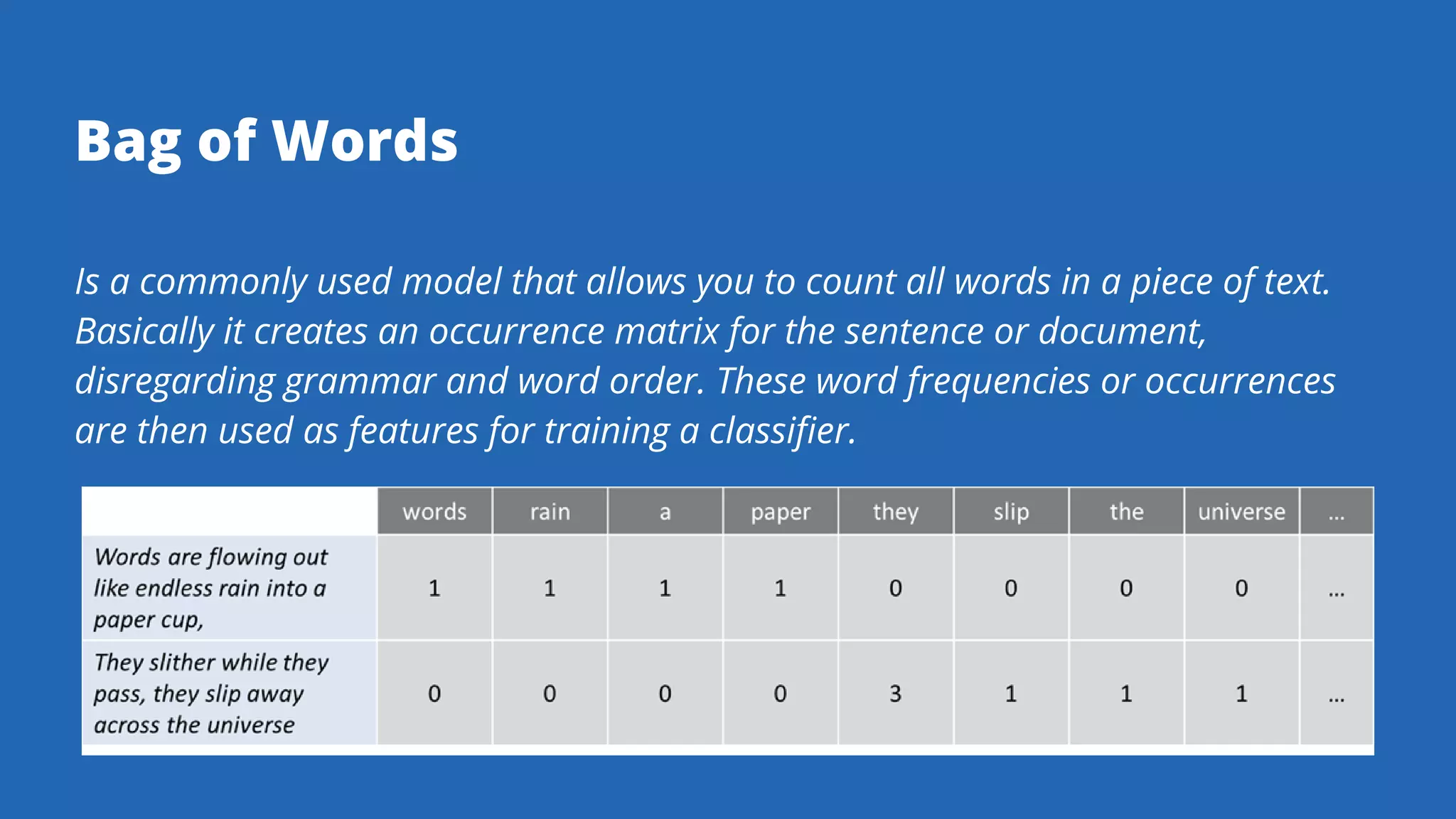 Bag of Words

Is a commonly used model that allows you to count all words in a piece of text. Basically it creates an occurrence matrix for the sentence or document, disregarding grammar and word order. These word frequencies or occurrences are then used as features for training a classifier.

| | words | rain | a | paper | they | slip | the | universe | ... |
|---|---|---|---|---|---|---|---|---|---|
| Words are flowing out like endless rain into a paper cup, | 1 | 1 | 1 | 1 | 0 | 0 | 0 | 0 | ... |
| They slither while they pass, they slip away across the universe | 0 | 0 | 0 | 0 | 3 | 1 | 1 | 1 | ... |